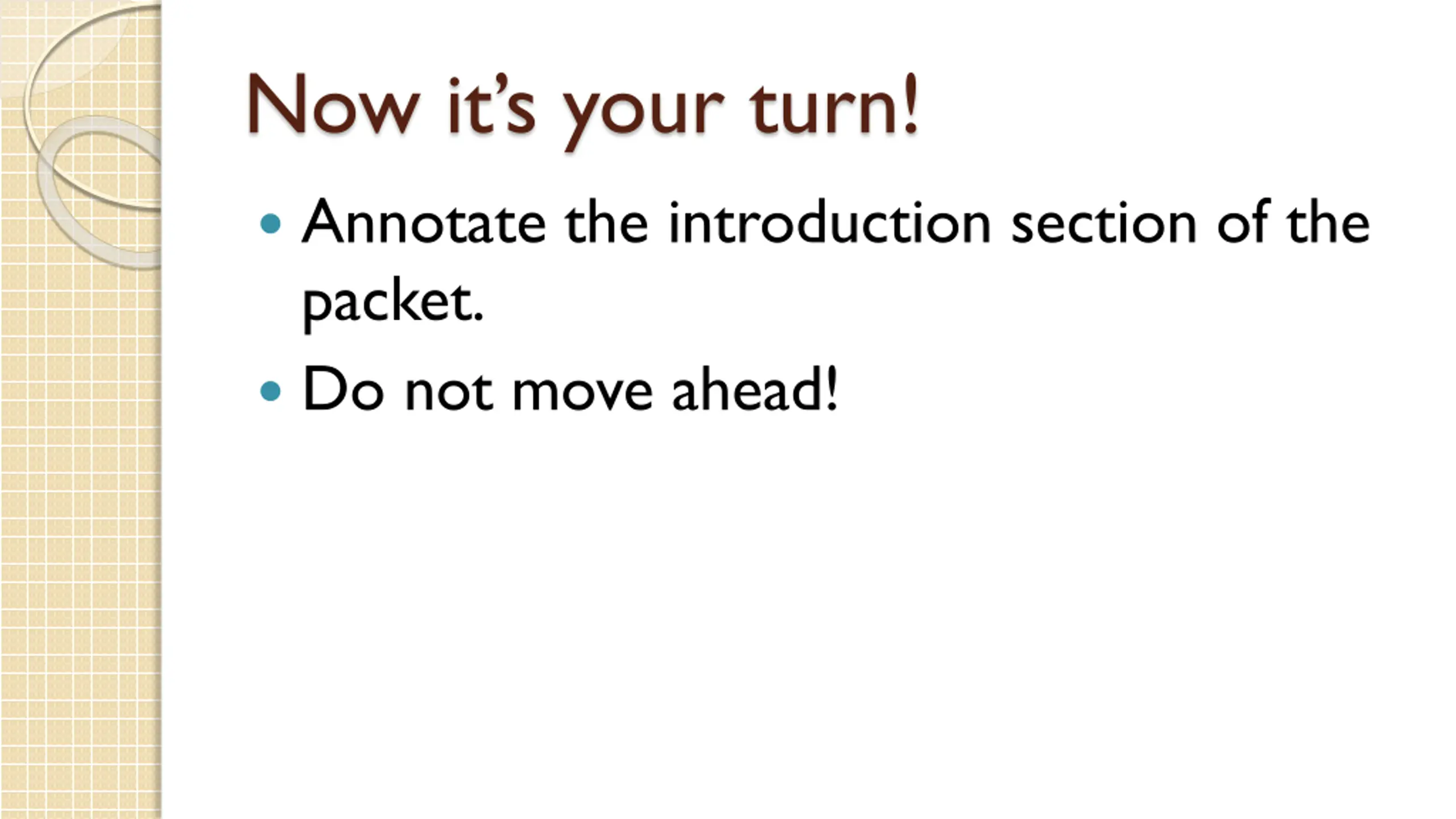 Now it’s your turn!

• Annotate the introduction section of the packet.
• Do not move ahead!